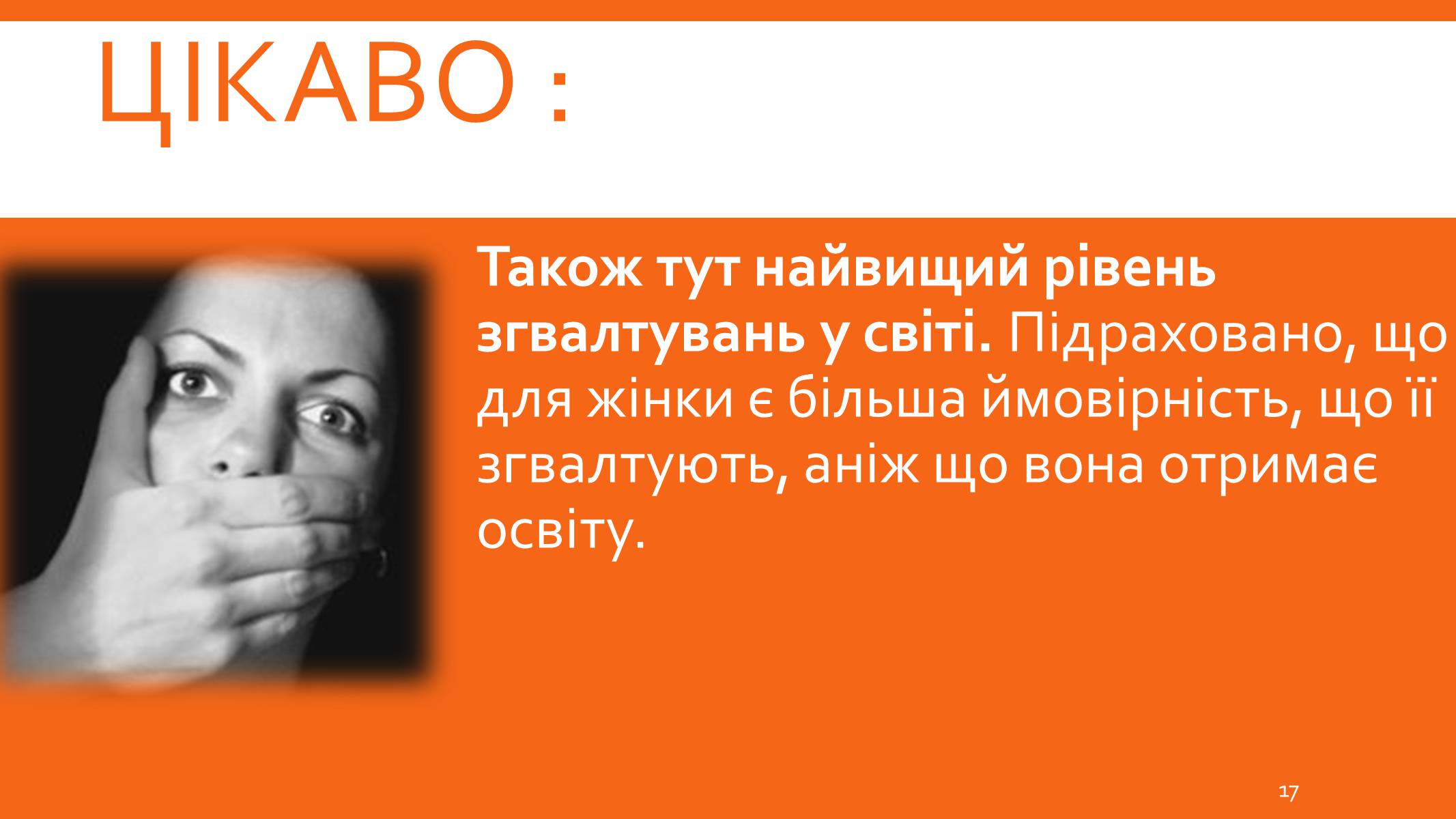 ЦІКАВО :

Також тут найвищий рівень згвалтувань у світі. Підраховано, що для жінки є більша ймовірність, що її згвалтують, аніж що вона отримає освіту.

17